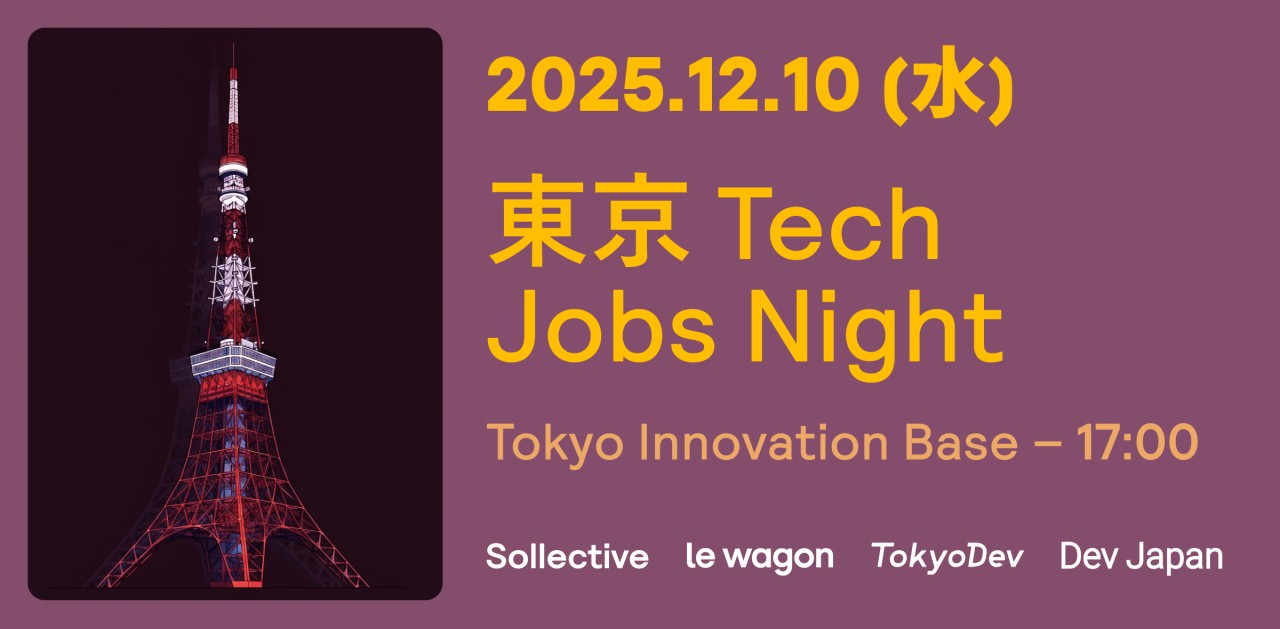 2025.12.10 (水)

東京 Tech Jobs Night

Tokyo Innovation Base – 17:00

Sollective le wagon TokyoDev Dev Japan